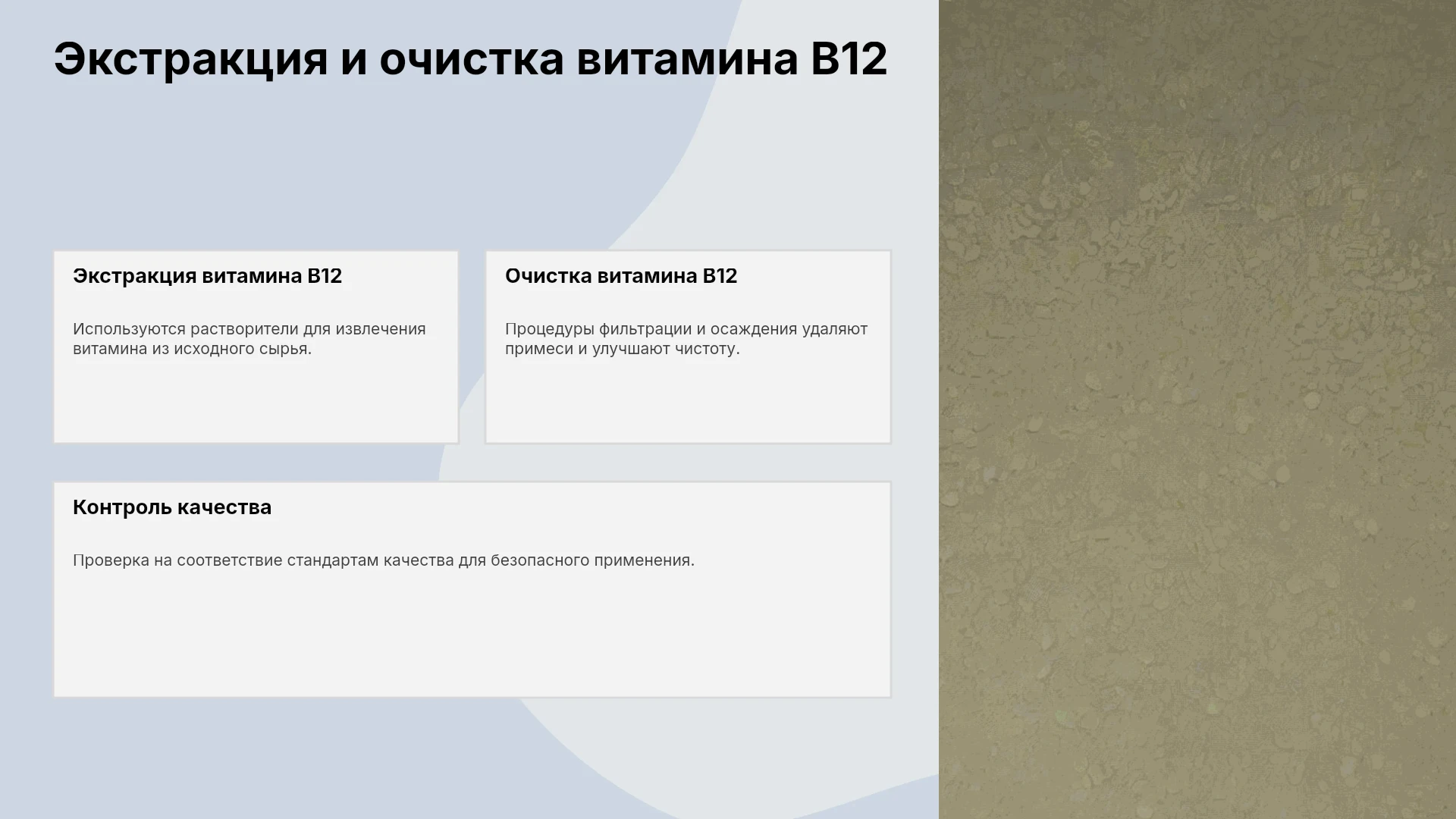 Экстракция и очистка витамина B12

Экстракция витамина B12

Используются растворители для извлечения витамина из исходного сырья.

Очистка витамина B12

Процедуры фильтрации и осаждения удаляют примеси и улучшают чистоту.

Контроль качества

Проверка на соответствие стандартам качества для безопасного применения.